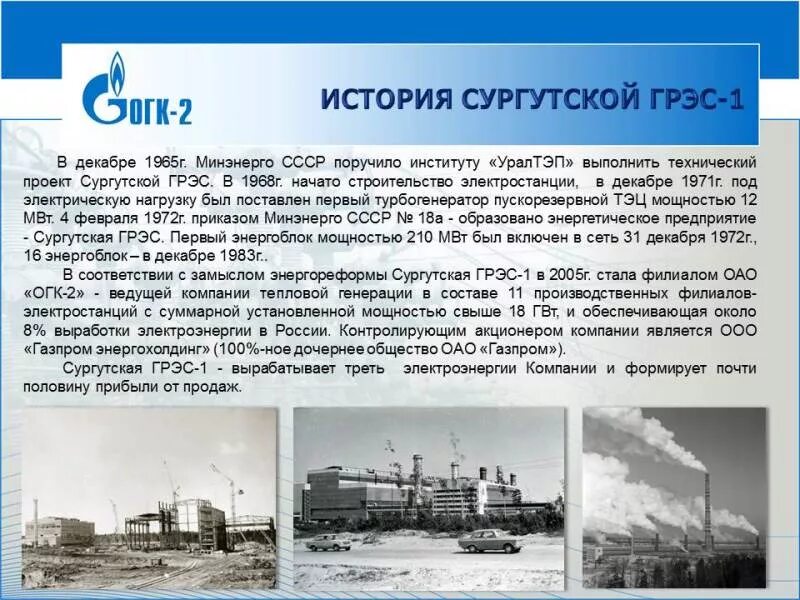 ОГК-2

ИСТОРИЯ СУРГУТСКОЙ ГРЭС-1

В декабре 1965г. Минэнерго СССР поручило институту «УралТЭП» выполнить технический проект Сургутской ГРЭС. В 1968г. начато строительство электростанции, в декабре 1971г. под электрическую нагрузку был поставлен первый турбогенератор пускорезервной ТЭЦ мощностью 12 МВт. 4 февраля 1972г. приказом Минэнерго СССР № 18а - образовано энергетическое предприятие - Сургутская ГРЭС. Первый энергоблок мощностью 210 МВт был включен в сеть 31 декабря 1972г., 16 энергоблок – в декабре 1983г..

В соответствии с замыслом энергореформы Сургутская ГРЭС-1 в 2005г. стала филиалом ОАО «ОГК-2» - ведущей компании тепловой генерации в составе 11 производственных филиалов-электростанций с суммарной установленной мощностью свыше 18 ГВт, и обеспечивающая около 8% выработки электроэнергии в России. Контролирующим акционером компании является ООО «Газпром энергохолдинг» (100%-ное дочернее общество ОАО «Газпром»).

Сургутская ГРЭС-1 - вырабатывает треть электроэнергии Компании и формирует почти половину прибыли от продаж.